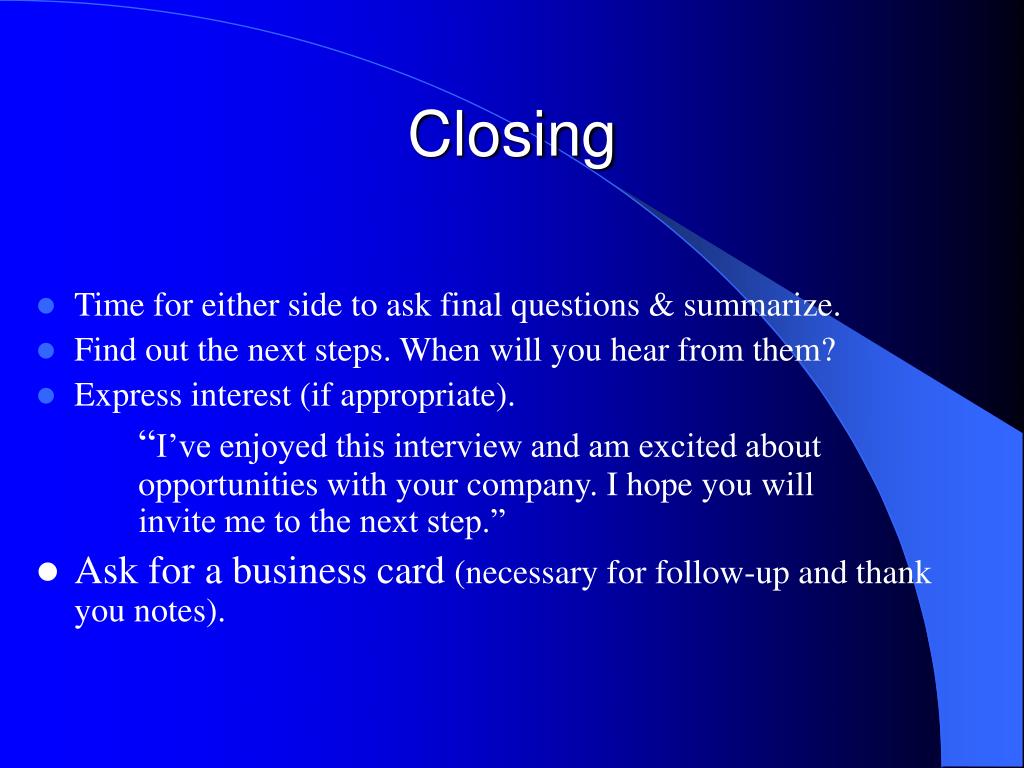 Closing

- Time for either side to ask final questions & summarize.
- Find out the next steps. When will you hear from them?
- Express interest (if appropriate).

“I’ve enjoyed this interview and am excited about opportunities with your company. I hope you will invite me to the next step.”

- Ask for a business card (necessary for follow-up and thank you notes).